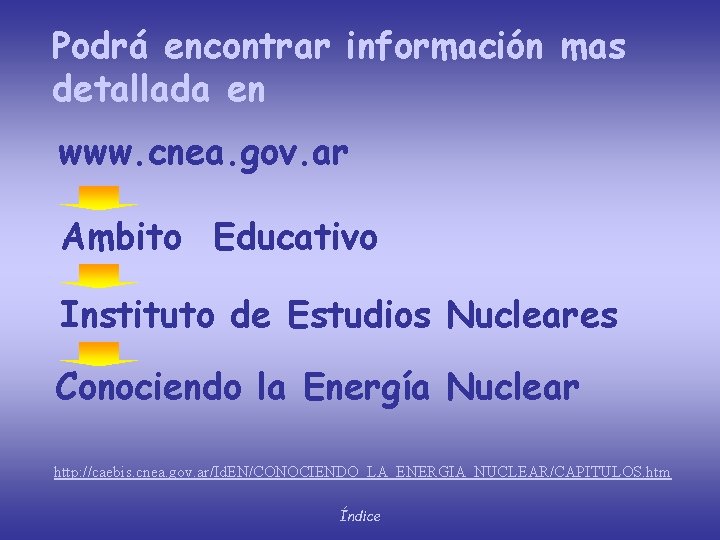 Podrá encontrar información mas detallada en

www.cnea.gov.ar

Ambito Educativo

Instituto de Estudios Nucleares

Conociendo la Energía Nuclear

http://caebis.cnea.gov.ar/IdEN/CONOCIENDO_LA_ENERGIA_NUCLEAR/CAPITULOS.htm

Índice